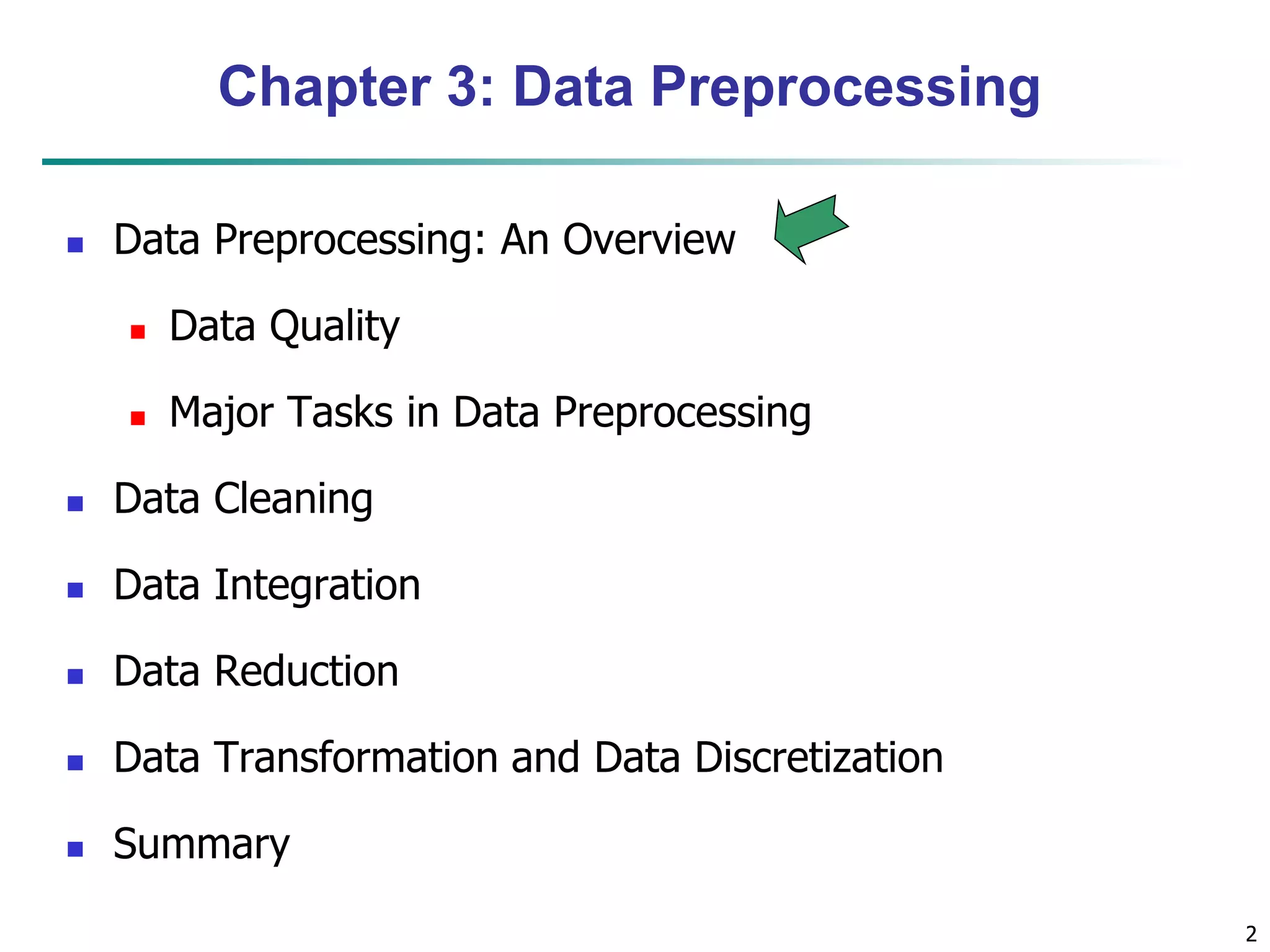 Chapter 3: Data Preprocessing

- Data Preprocessing: An Overview
  - Data Quality
  - Major Tasks in Data Preprocessing
- Data Cleaning
- Data Integration
- Data Reduction
- Data Transformation and Data Discretization
- Summary

2